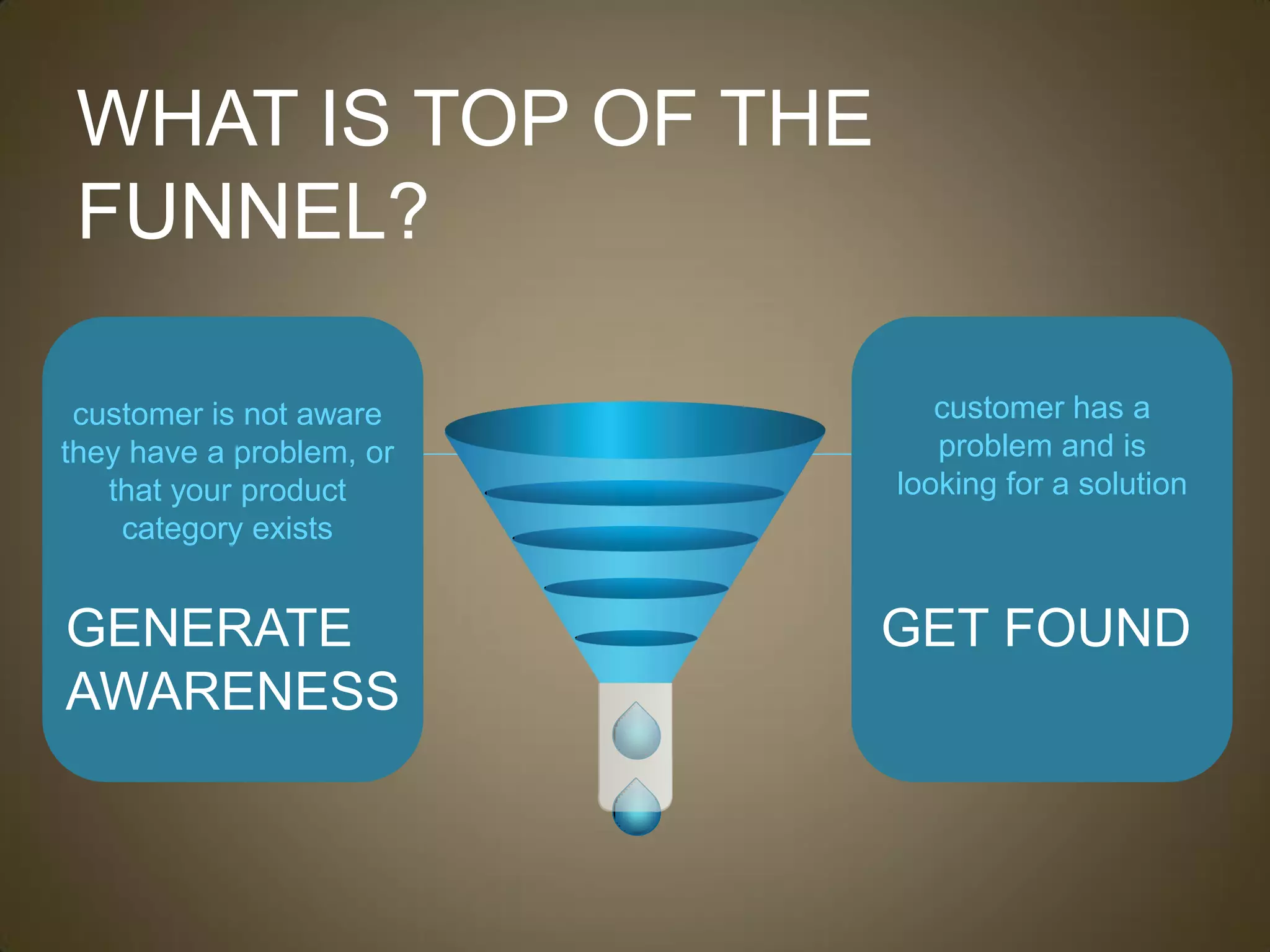 WHAT IS TOP OF THE FUNNEL?

customer is not aware they have a problem, or that your product category exists

GENERATE AWARENESS

customer has a problem and is looking for a solution

GET FOUND